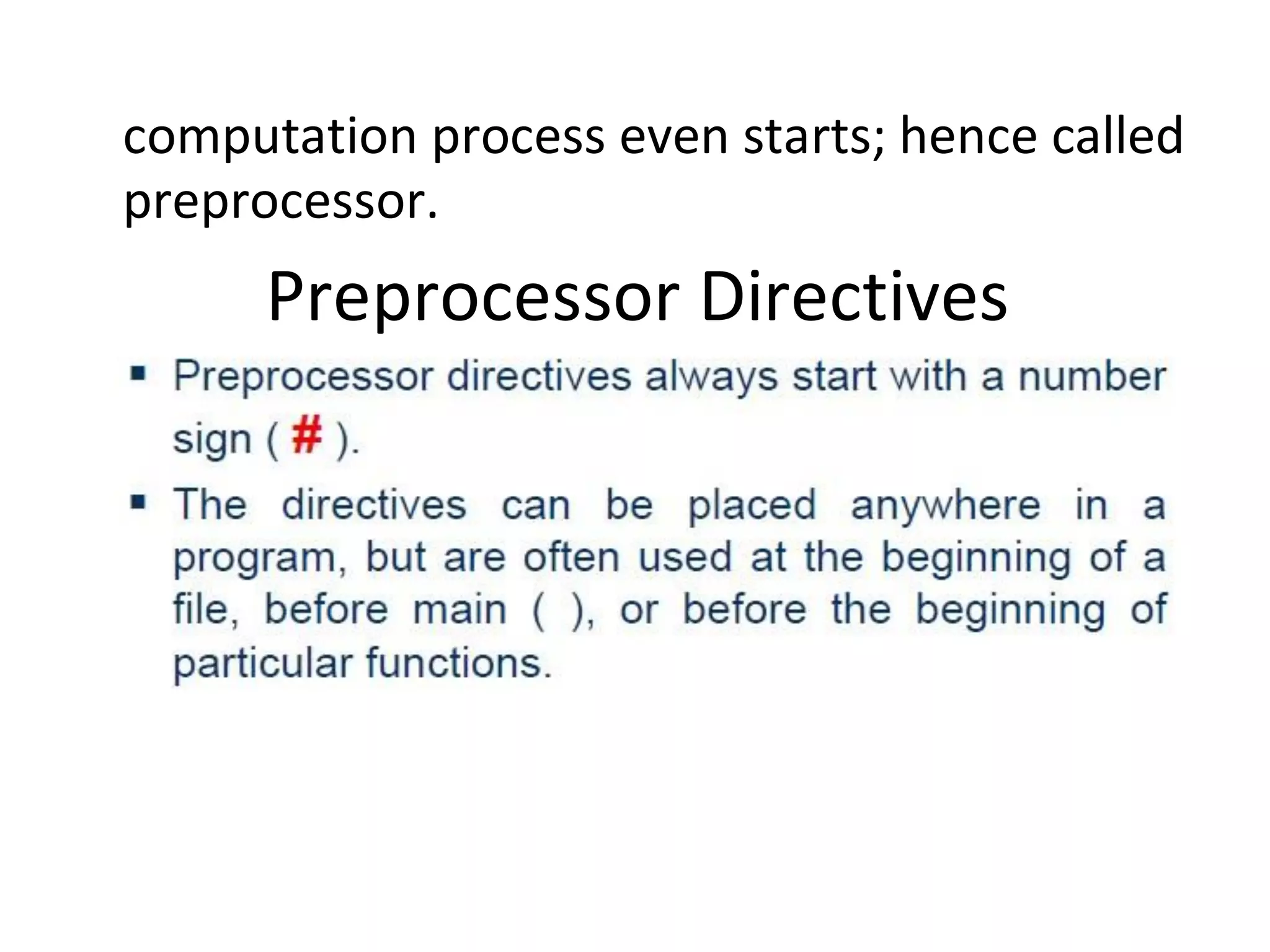 computation process even starts; hence called preprocessor.

Preprocessor Directives

▪ Preprocessor directives always start with a number sign ( # ).

▪ The directives can be placed anywhere in a program, but are often used at the beginning of a file, before main ( ), or before the beginning of particular functions.